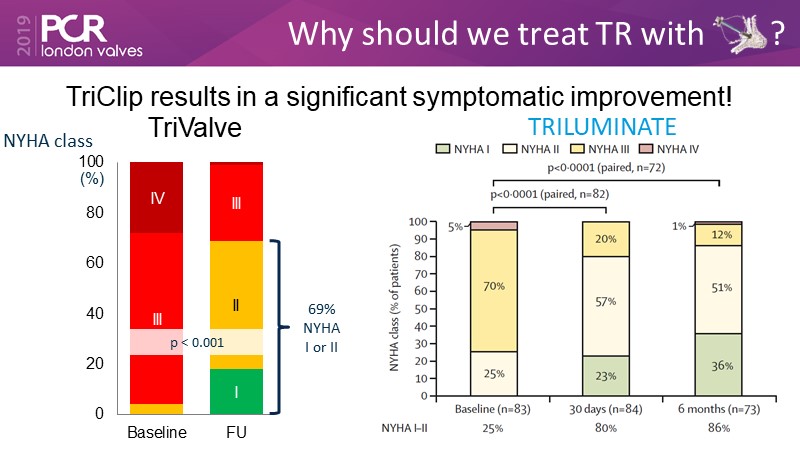 2019 PCR london valves

Why should we treat TR with ?

TriClip results in a significant symptomatic improvement!

TriValve

NYHA class

100 (%)

80

60

40

20

0

IV

III

III

II

I

p < 0.001

69% NYHA I or II

Baseline

FU

TRILUMINATE

NYHA I NYHA II NYHA III NYHA IV

p<0·0001 (paired, n=72)

p<0·0001 (paired, n=82)

NYHA class (% of patients)

100

90

80

70

60

50

40

30

20

10

0

5%

70%

25%

20%

57%

23%

1%

12%

51%

36%

Baseline (n=83)

30 days (n=84)

6 months (n=73)

NYHA I–II 25% 80% 86%